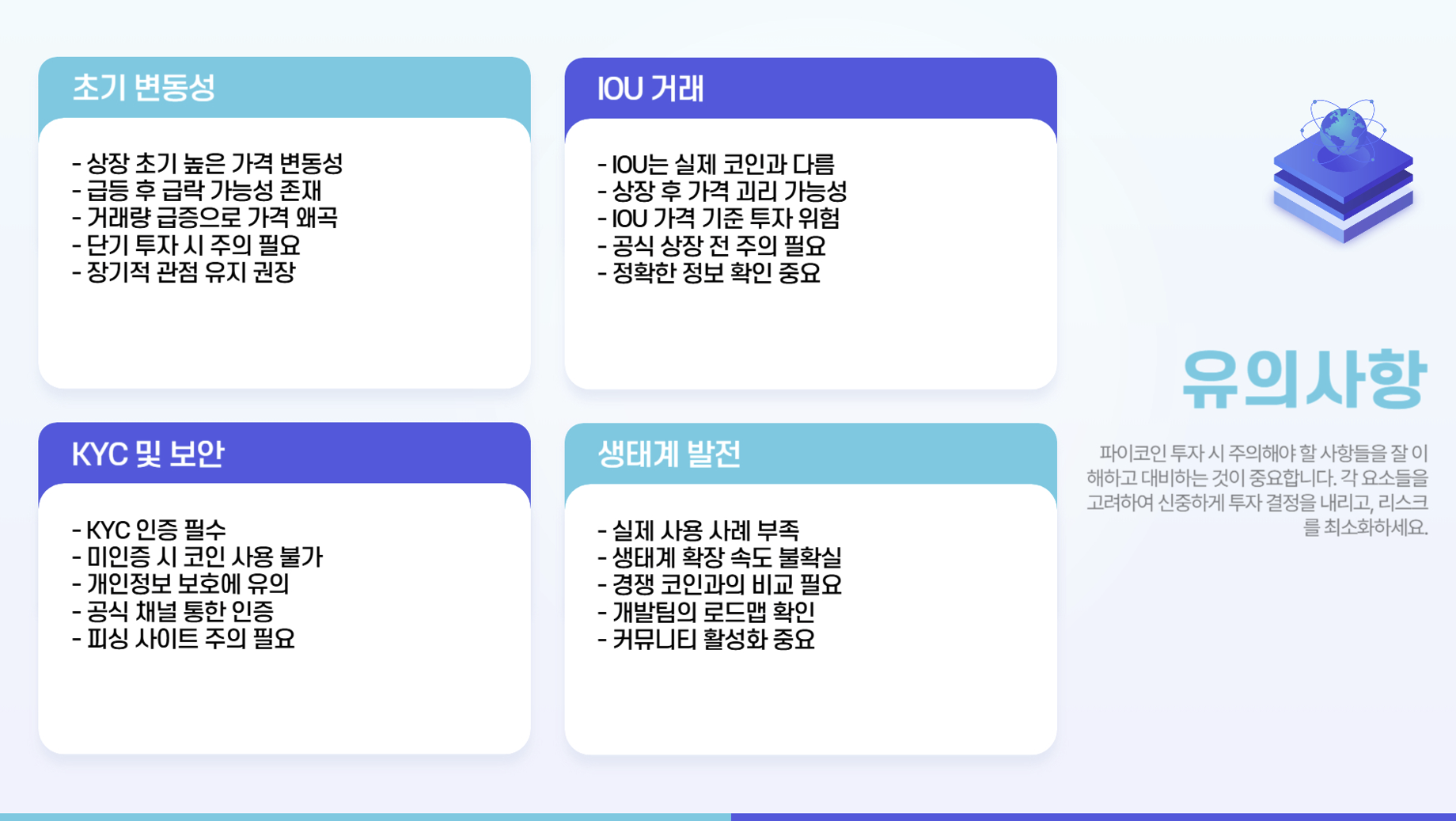 초기 변동성

- 상장 초기 높은 가격 변동성
- 급등 후 급락 가능성 존재
- 거래량 급증으로 가격 왜곡
- 단기 투자 시 주의 필요
- 장기적 관점 유지 권장

IOU 거래

- IOU는 실제 코인과 다름
- 상장 후 가격 괴리 가능성
- IOU 가격 기준 투자 위험
- 공식 상장 전 주의 필요
- 정확한 정보 확인 중요

KYC 및 보안

- KYC 인증 필수
- 미인증 시 코인 사용 불가
- 개인정보 보호에 유의
- 공식 채널 통한 인증
- 피싱 사이트 주의 필요

생태계 발전

- 실제 사용 사례 부족
- 생태계 확장 속도 불확실
- 경쟁 코인과의 비교 필요
- 개발팀의 로드맵 확인
- 커뮤니티 활성화 중요

유의사항

파이코인 투자 시 주의해야 할 사항들을 잘 이해하고 대비하는 것이 중요합니다. 각 요소들을 고려하여 신중하게 투자 결정을 내리고, 리스크를 최소화하세요.